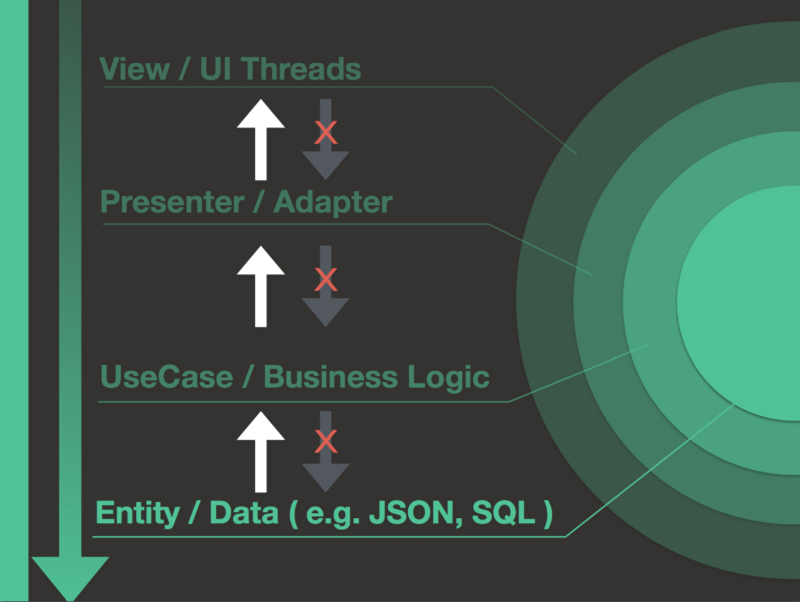 View / UI Threads

X

Presenter / Adapter

X

UseCase / Business Logic

X

Entity / Data ( e.g. JSON, SQL )